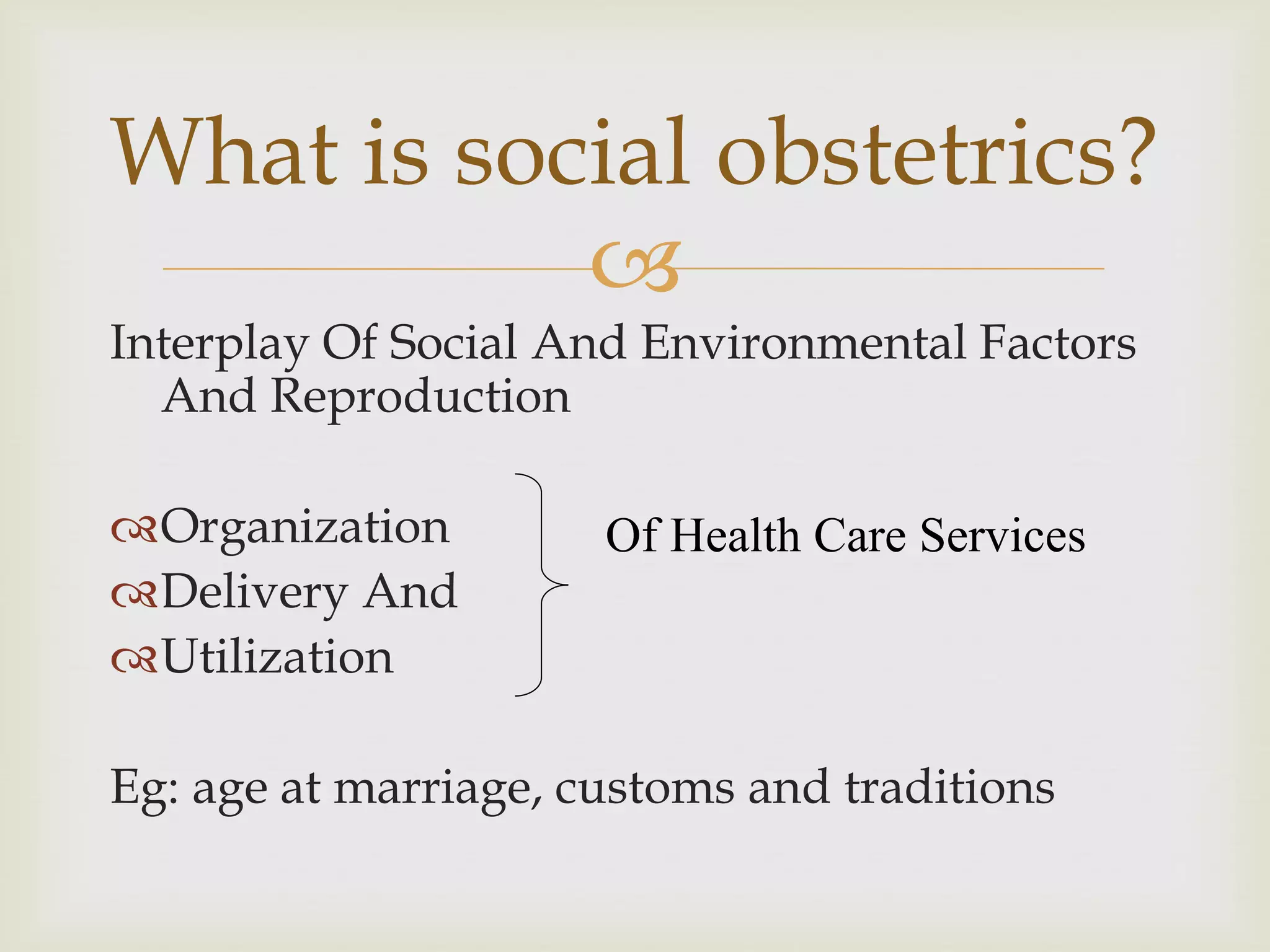 What is social obstetrics?

Interplay Of Social And Environmental Factors And Reproduction

Organization
Delivery And
Utilization

Of Health Care Services

Eg: age at marriage, customs and traditions